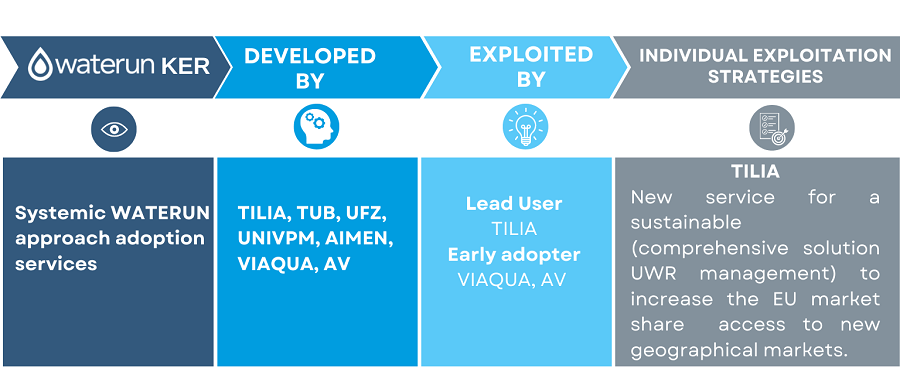 waterun KER

DEVELOPED BY

EXPLOITED BY

INDIVIDUAL EXPLOITATION STRATEGIES

Systemic WATERUN approach adoption services

TILIA, TUB, UFZ, UNIVPM, AIMEN, VIAQUA, AV

Lead User
TILIA
Early adopter
VIAQUA, AV

TILIA
New service for a sustainable (comprehensive solution UWR management) to increase the EU market share access to new geographical markets.